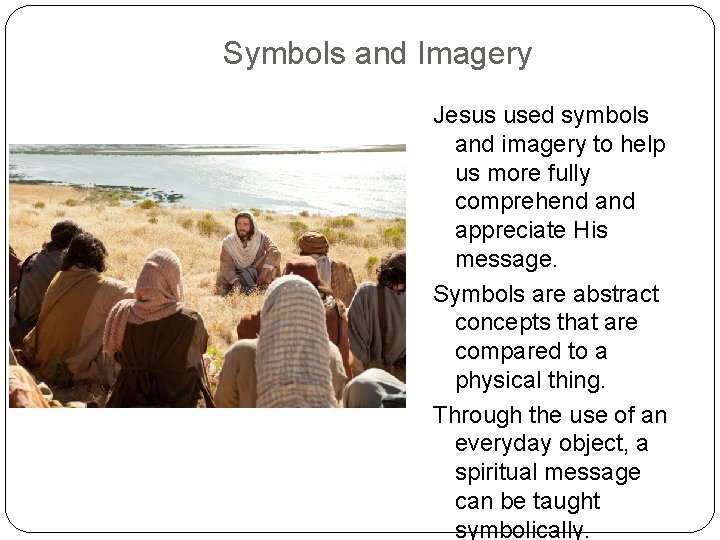 Symbols and Imagery

Jesus used symbols and imagery to help us more fully comprehend and appreciate His message.

Symbols are abstract concepts that are compared to a physical thing.

Through the use of an everyday object, a spiritual message can be taught symbolically.